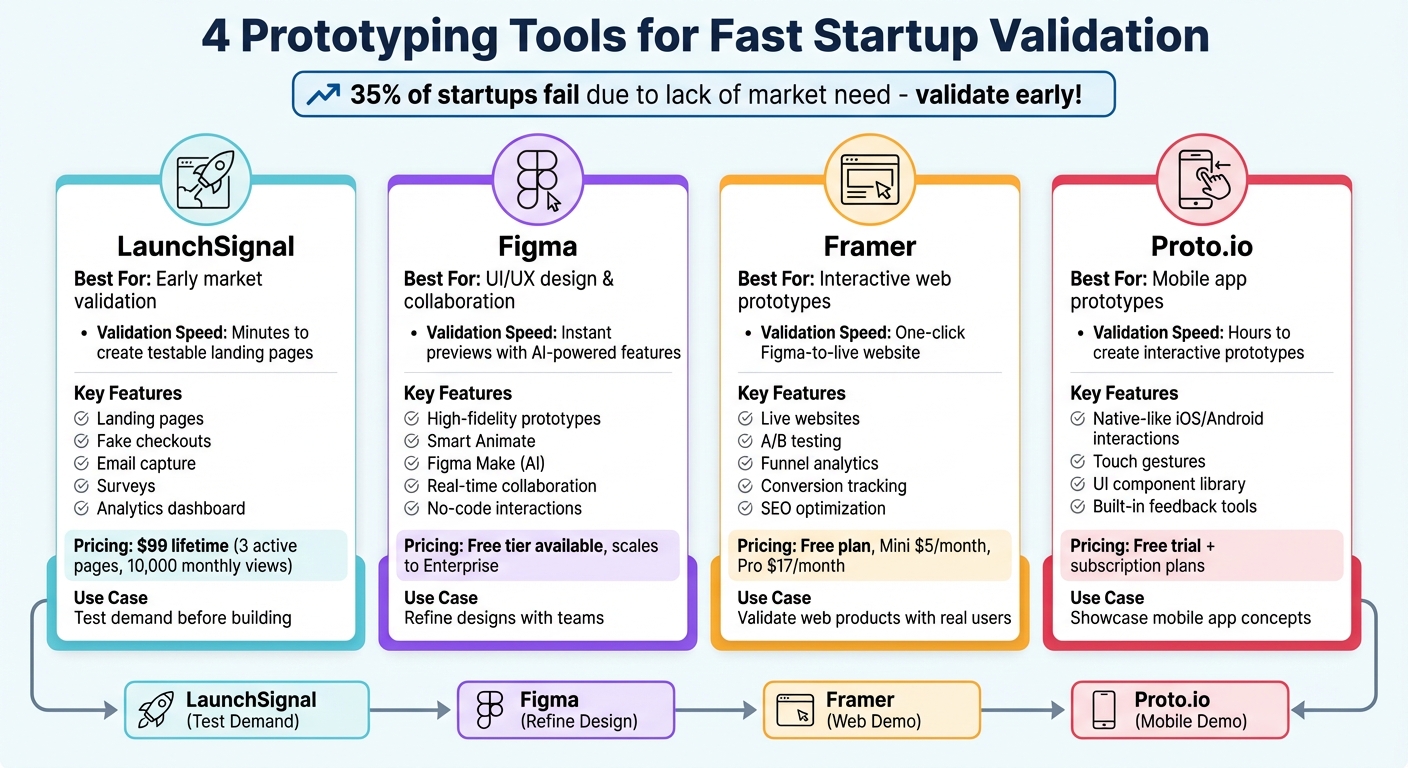 4 Prototyping Tools for Fast Startup Validation

35% of startups fail due to lack of market need - validate early!

LaunchSignal
Best For: Early market validation
• Validation Speed: Minutes to create testable landing pages
Key Features
Landing pages
Fake checkouts
Email capture
Surveys
Analytics dashboard
Pricing: $99 lifetime (3 active pages, 10,000 monthly views)
Use Case
Test demand before building

Figma
Best For: UI/UX design & collaboration
• Validation Speed: Instant previews with AI-powered features
Key Features
High-fidelity prototypes
Smart Animate
Figma Make (AI)
Real-time collaboration
No-code interactions
Pricing: Free tier available, scales to Enterprise
Use Case
Refine designs with teams

Framer
Best For: Interactive web prototypes
• Validation Speed: One-click Figma-to-live website
Key Features
Live websites
A/B testing
Funnel analytics
Conversion tracking
SEO optimization
Pricing: Free plan, Mini $5/month, Pro $17/month
Use Case
Validate web products with real users

Proto.io
Best For: Mobile app prototypes
• Validation Speed: Hours to create interactive prototypes
Key Features
Native-like iOS/Android interactions
Touch gestures
UI component library
Built-in feedback tools
Pricing: Free trial + subscription plans
Use Case
Showcase mobile app concepts

LaunchSignal (Test Demand)
Figma (Refine Design)
Framer (Web Demo)
Proto.io (Mobile Demo)